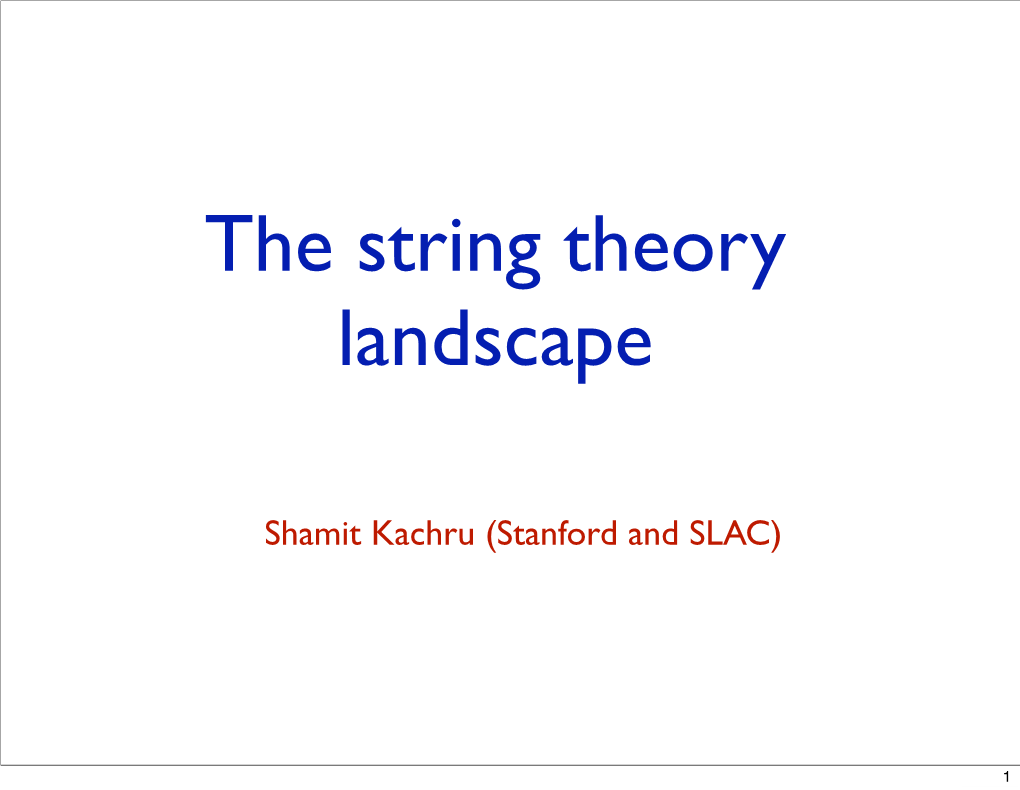 The string theory landscape

Shamit Kachru (Stanford and SLAC)

1